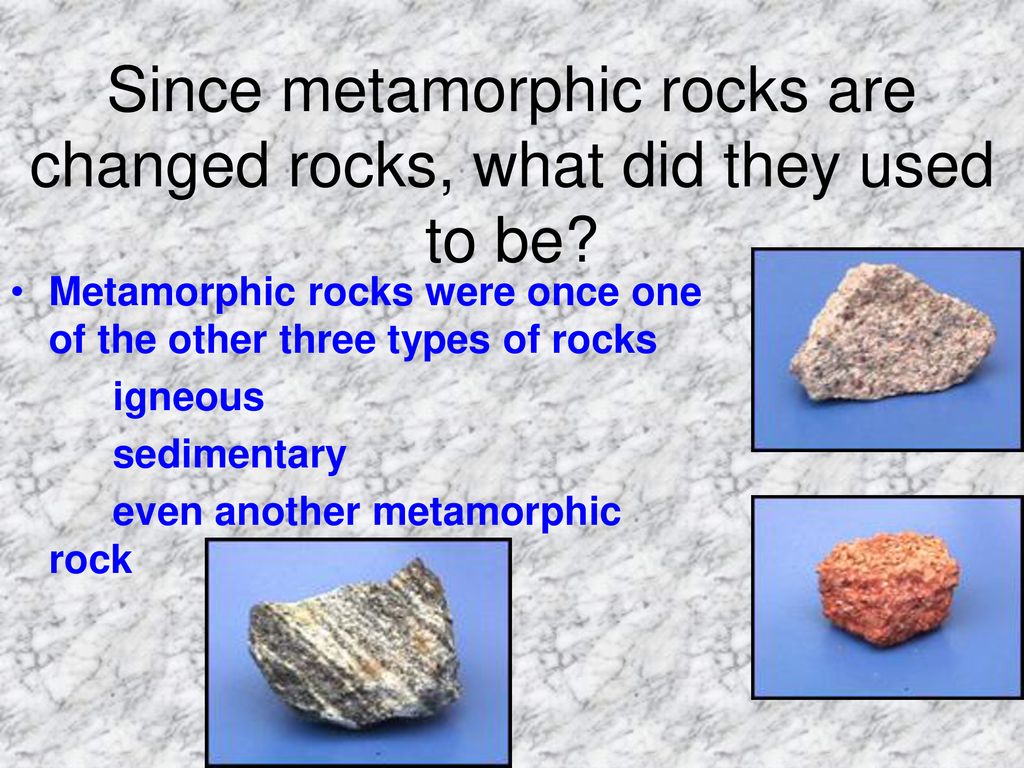 Since metamorphic rocks are changed rocks, what did they used to be?

• Metamorphic rocks were once one of the other three types of rocks

igneous

sedimentary

even another metamorphic rock